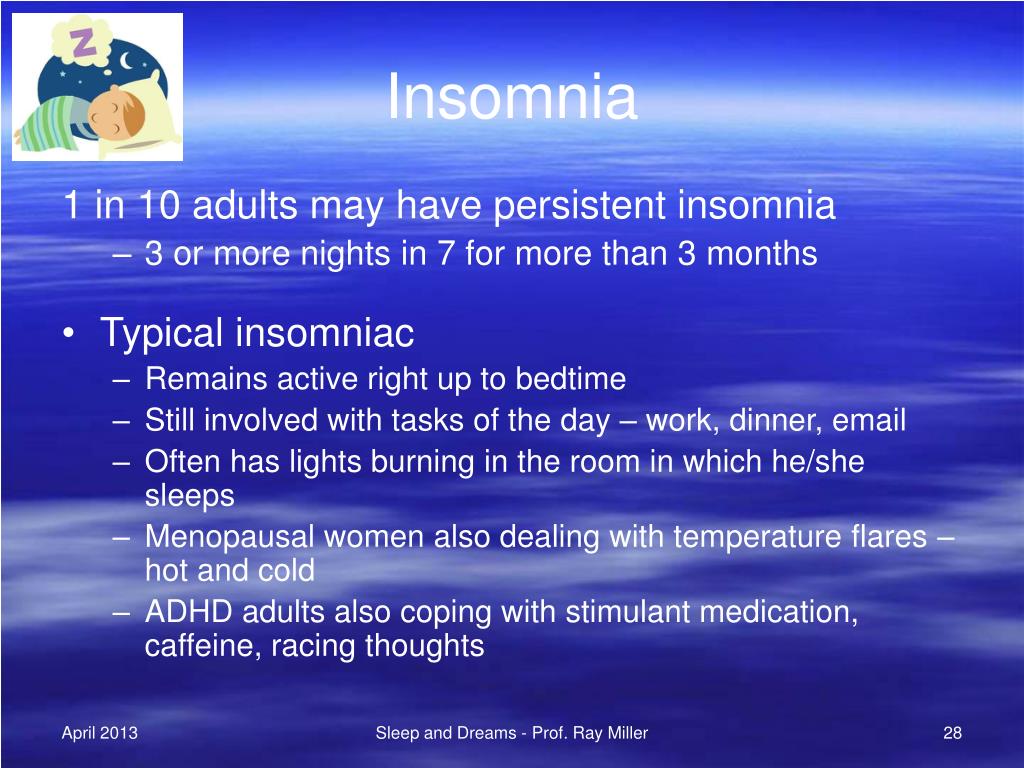 Z

Insomnia

1 in 10 adults may have persistent insomnia
– 3 or more nights in 7 for more than 3 months

• Typical insomniac
– Remains active right up to bedtime
– Still involved with tasks of the day – work, dinner, email
– Often has lights burning in the room in which he/she sleeps
– Menopausal women also dealing with temperature flares – hot and cold
– ADHD adults also coping with stimulant medication, caffeine, racing thoughts

April 2013

Sleep and Dreams - Prof. Ray Miller

28